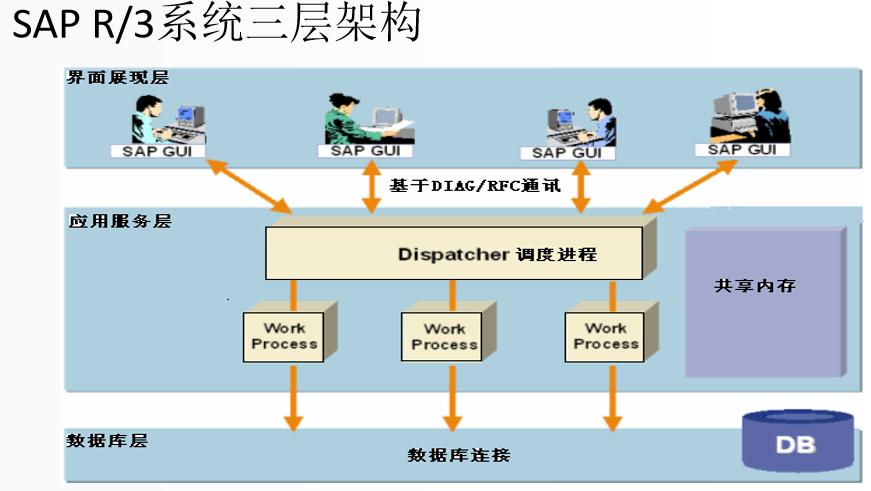 SAP R/3系统三层架构

界面展现层

SAP GUI

SAP GUI

SAP GUI

SAP GUI

基于DIAG/RFC通讯

应用服务层

Dispatcher 调度进程

共享内存

Work Process

Work Process

Work Process

数据库层

数据库连接

DB